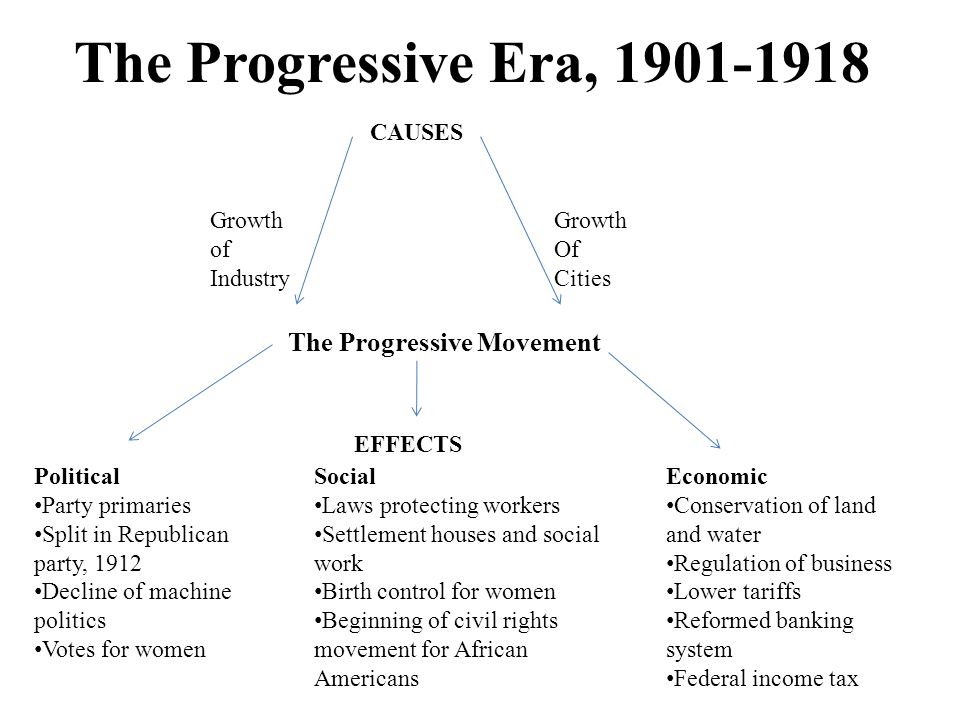 The Progressive Era, 1901-1918

CAUSES

Growth of Industry

Growth Of Cities

The Progressive Movement

EFFECTS

Political
•Party primaries
•Split in Republican party, 1912
•Decline of machine politics
•Votes for women

Social
•Laws protecting workers
•Settlement houses and social work
•Birth control for women
•Beginning of civil rights movement for African Americans

Economic
•Conservation of land and water
•Regulation of business
•Lower tariffs
•Reformed banking system
•Federal income tax